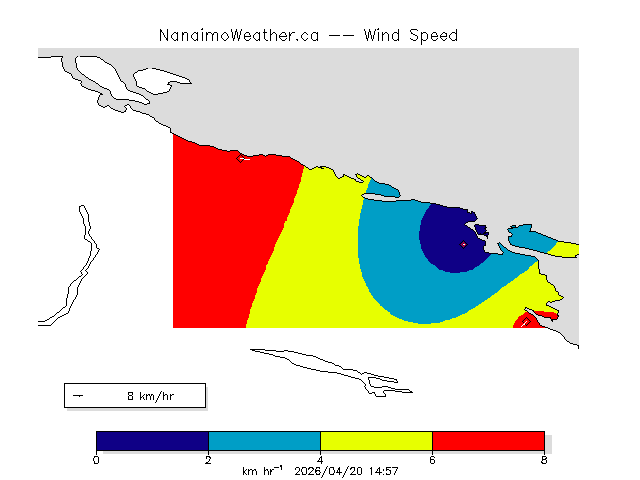 NanaimoWeather.ca -- Wind Speed

8 km/hr

0 2 4 6 8

km hr$^{-1}$ 2026/04/20 14:57